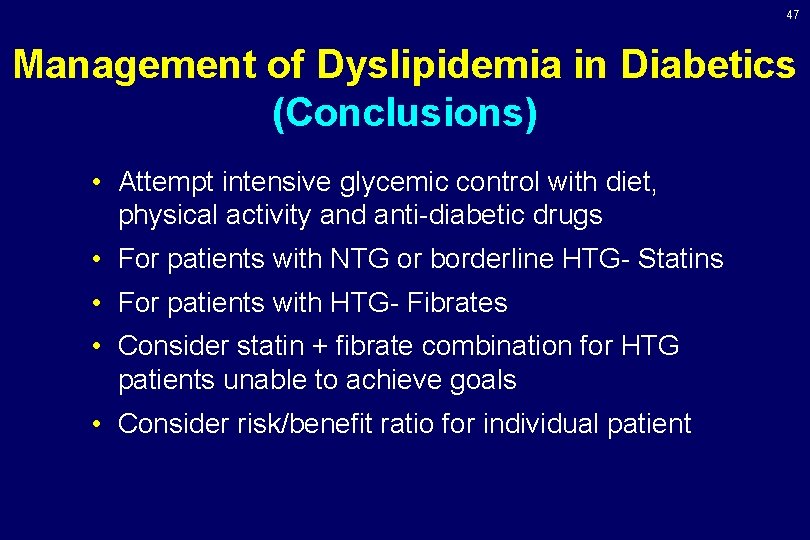 47

Management of Dyslipidemia in Diabetics
(Conclusions)

• Attempt intensive glycemic control with diet, physical activity and anti-diabetic drugs

• For patients with NTG or borderline HTG- Statins

• For patients with HTG- Fibrates

• Consider statin + fibrate combination for HTG patients unable to achieve goals

• Consider risk/benefit ratio for individual patient